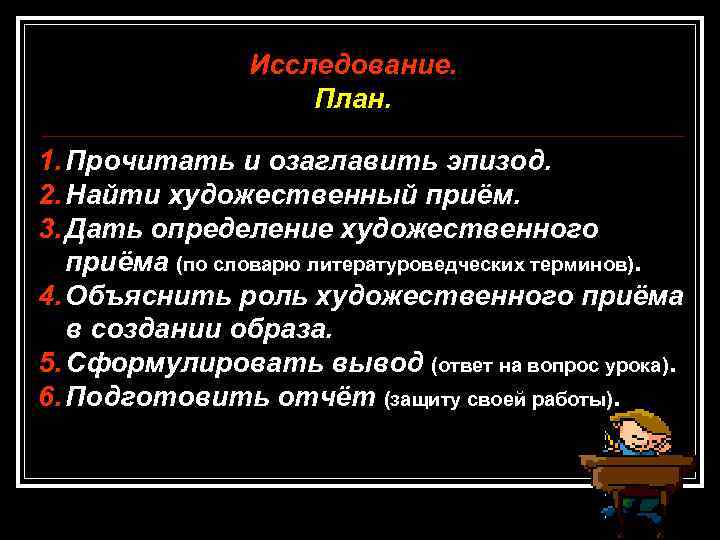 Исследование.
План.

1. Прочитать и озаглавить эпизод.
2. Найти художественный приём.
3. Дать определение художественного приёма (по словарю литературоведческих терминов).
4. Объяснить роль художественного приёма в создании образа.
5. Сформулировать вывод (ответ на вопрос урока).
6. Подготовить отчёт (защиту своей работы).